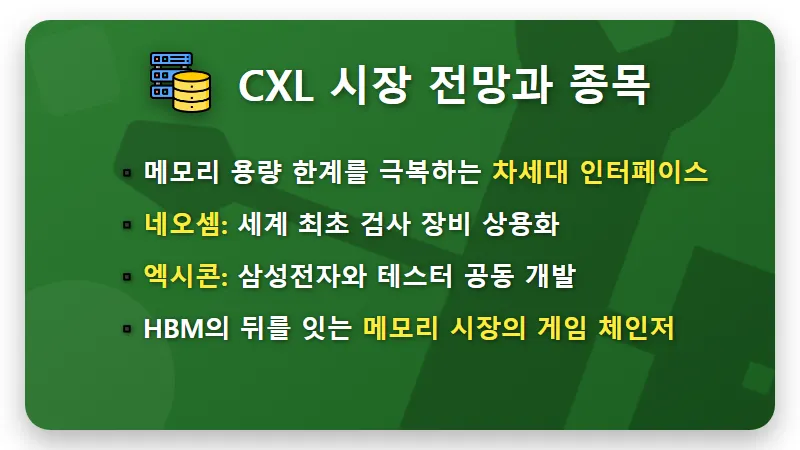 CXL 시장 전망과 종목

▪ 메모리 용량 한계를 극복하는 차세대 인터페이스

▪ 네오셈: 세계 최초 검사 장비 상용화

▪ 엑시콘: 삼성전자와 테스터 공동 개발

▪ HBM의 뒤를 잇는 메모리 시장의 게임 체인저